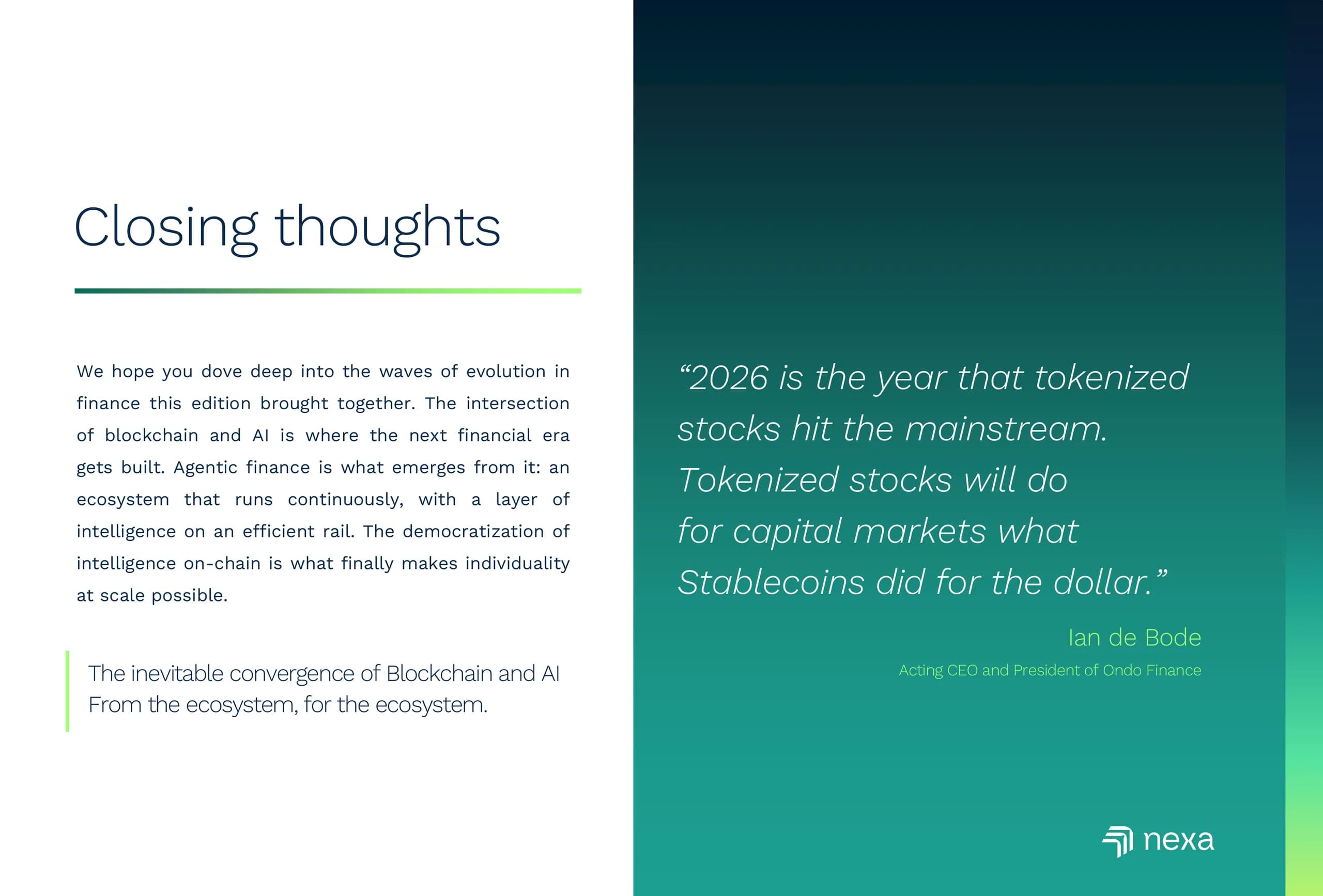 Closing thoughts

We hope you dove deep into the waves of evolution in finance this edition brought together. The intersection of blockchain and AI is where the next financial era gets built. Agentic finance is what emerges from it: an ecosystem that runs continuously, with a layer of intelligence on an efficient rail. The democratization of intelligence on-chain is what finally makes individuality at scale possible.

The inevitable convergence of Blockchain and AI
From the ecosystem, for the ecosystem.

“2026 is the year that tokenized stocks hit the mainstream. Tokenized stocks will do for capital markets what Stablecoins did for the dollar.”

Ian de Bode

Acting CEO and President of Ondo Finance

nexa